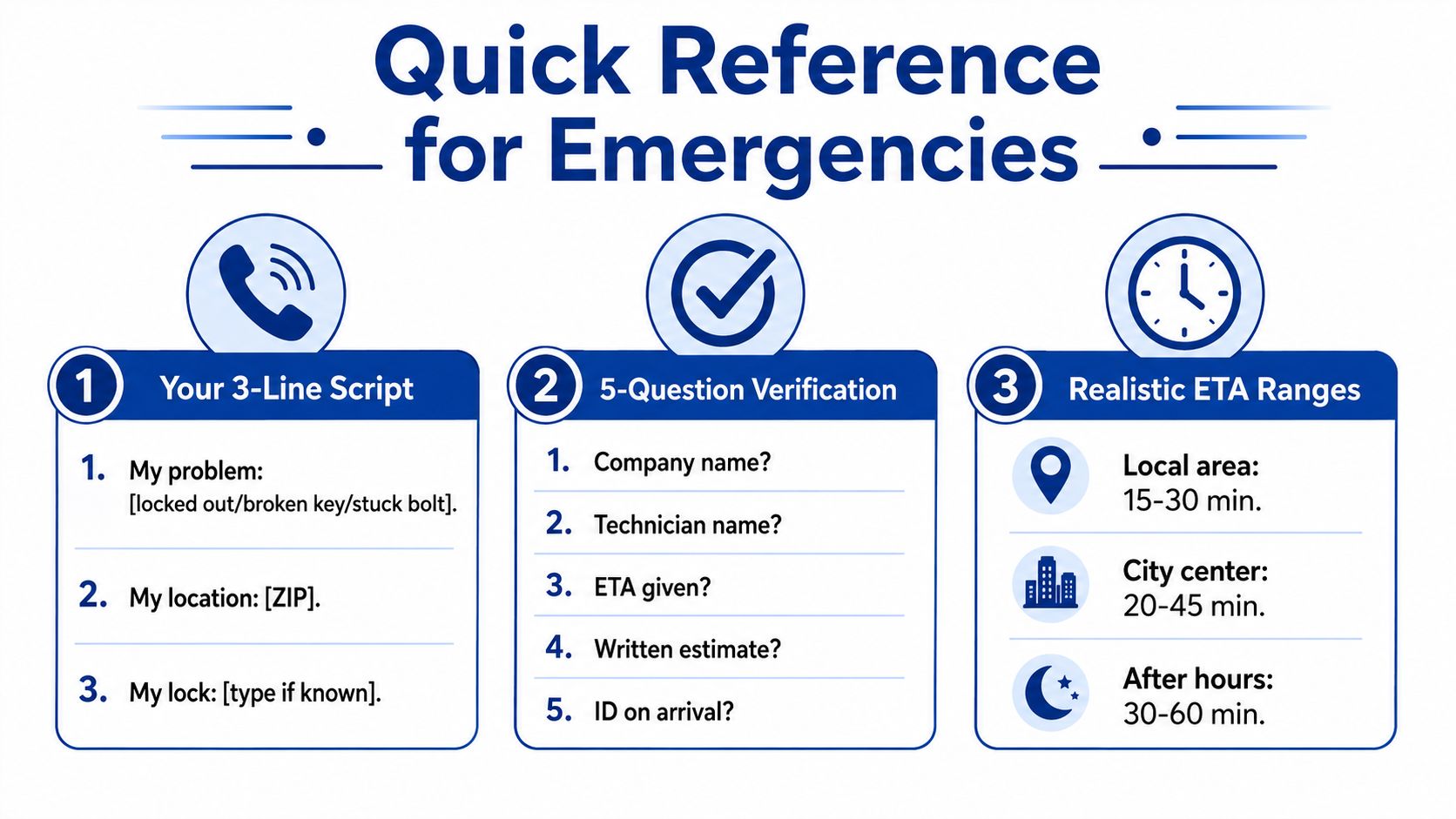 Quick Reference for Emergencies

1 Your 3-Line Script

1. My problem: [locked out/broken key/stuck bolt].

2. My location: [ZIP].

3. My lock: [type if known].

2 5-Question Verification

1. Company name?

2. Technician name?

3. ETA given?

4. Written estimate?

5. ID on arrival?

3 Realistic ETA Ranges

Local area: 15-30 min.

City center: 20-45 min.

After hours: 30-60 min.